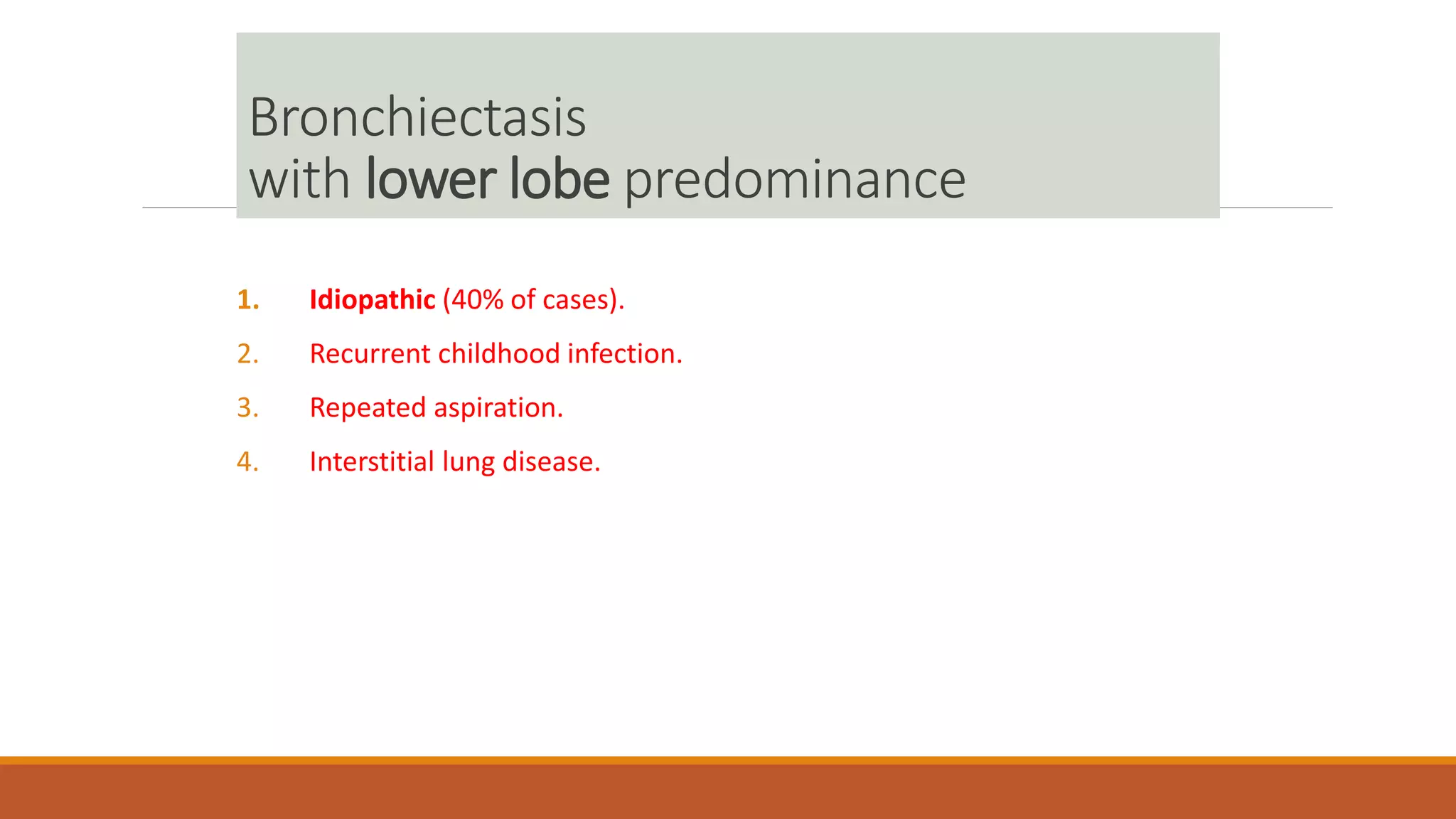 Bronchiectasis
with lower lobe predominance

1. Idiopathic (40% of cases).
2. Recurrent childhood infection.
3. Repeated aspiration.
4. Interstitial lung disease.